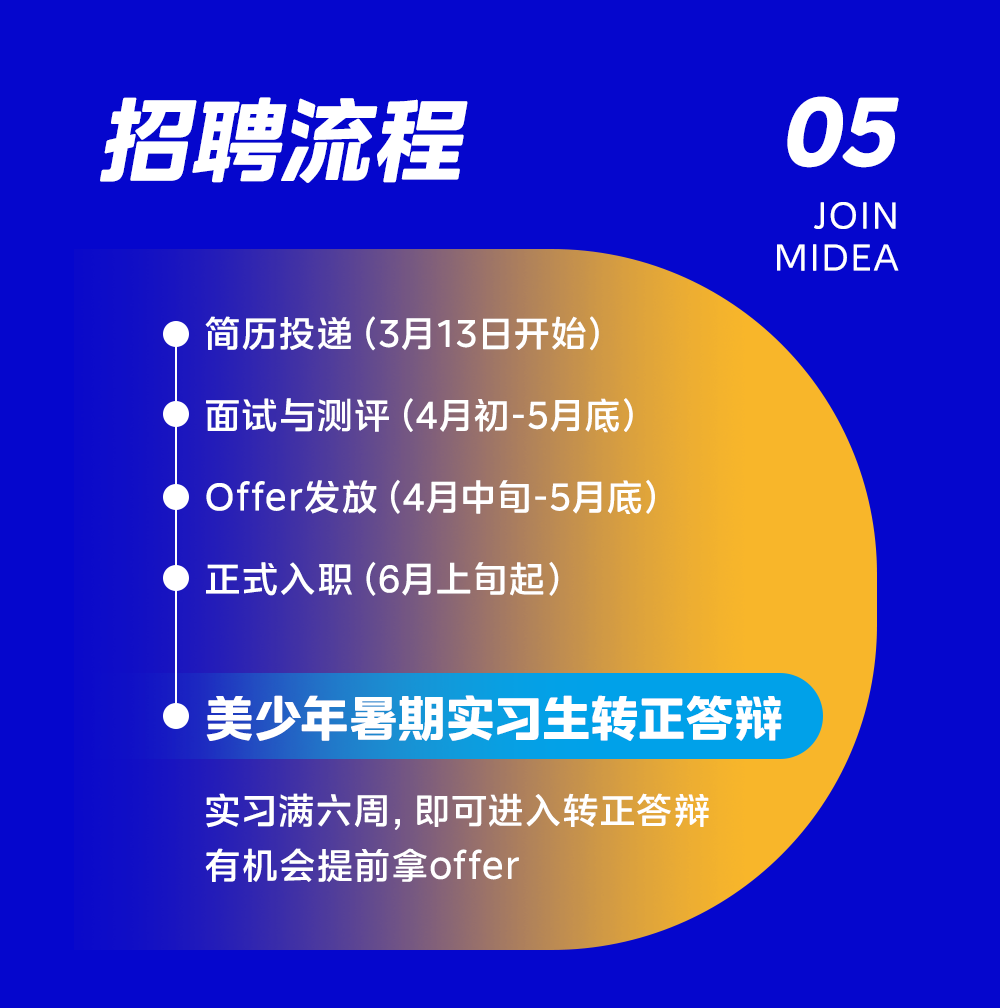 招聘流程

05

JOIN
MIDEA

简历投递（3月13日开始）

面试与测评（4月初-5月底）

Offer发放（4月中旬-5月底）

正式入职（6月上旬起）

美少年暑期实习生转正答辩

实习满六周，即可进入转正答辩
有机会提前拿offer